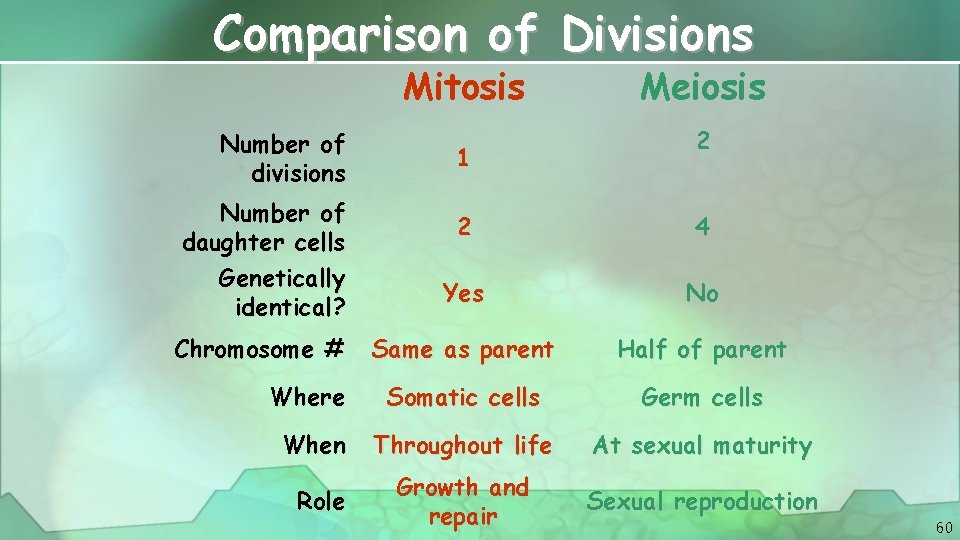 Comparison of Divisions

| | Mitosis | Meiosis |
|---|---|---|
| Number of divisions | 1 | 2 |
| Number of daughter cells | 2 | 4 |
| Genetically identical? | Yes | No |
| Chromosome # | Same as parent | Half of parent |
| Where | Somatic cells | Germ cells |
| When | Throughout life | At sexual maturity |
| Role | Growth and repair | Sexual reproduction |

60